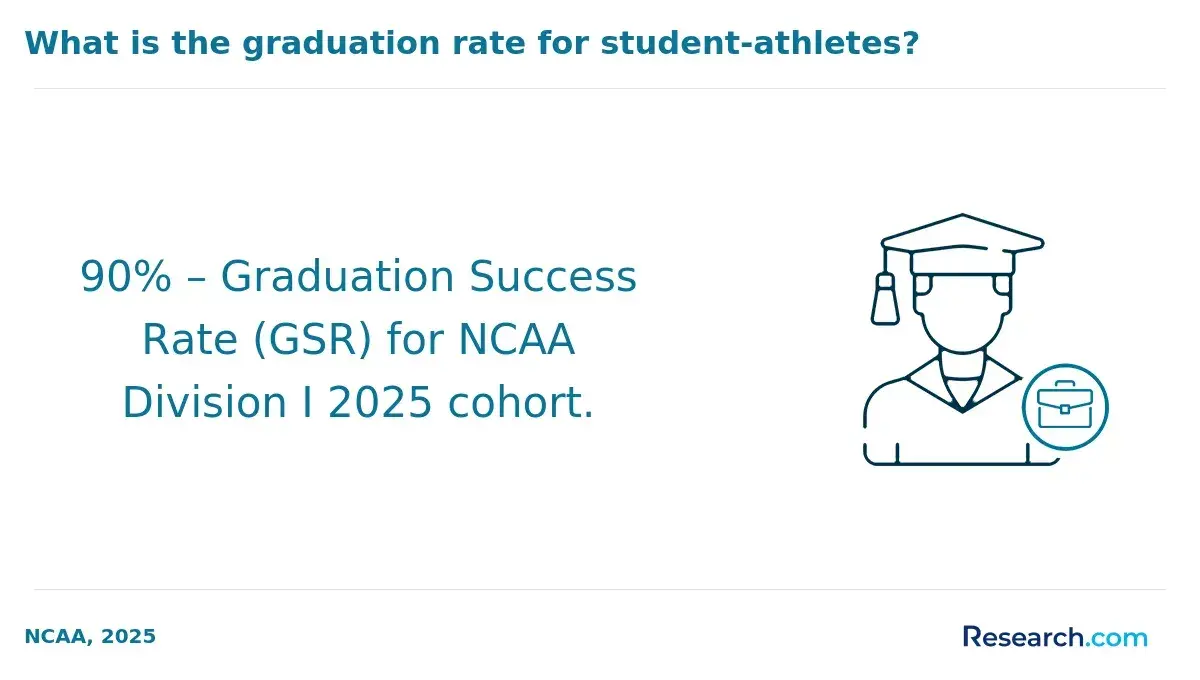 What is the graduation rate for student-athletes?

90% – Graduation Success Rate (GSR) for NCAA Division I 2025 cohort.

NCAA, 2025

Research.com